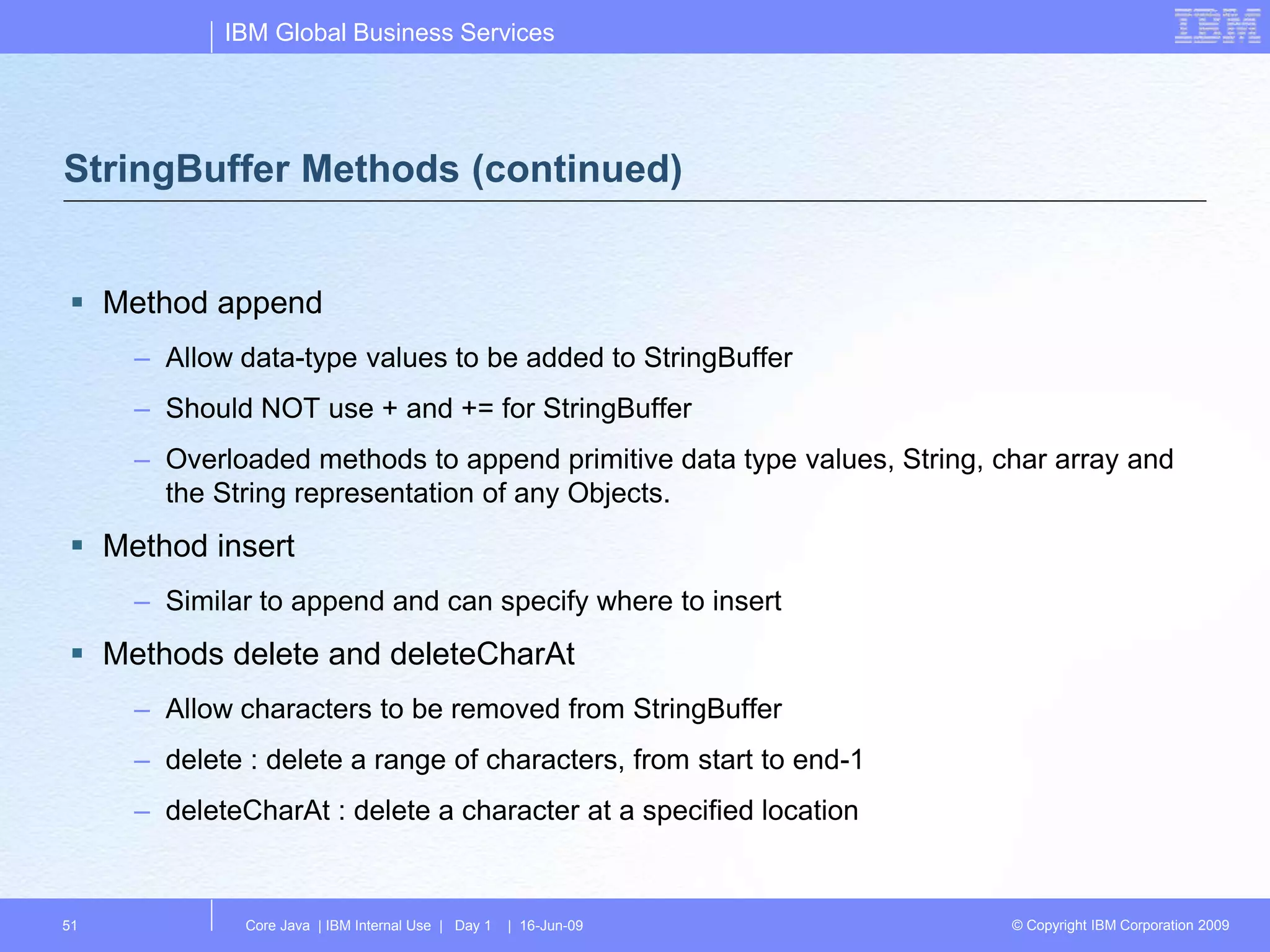 IBM Global Business Services

IBM

StringBuffer Methods (continued)

▪ Method append

– Allow data-type values to be added to StringBuffer

– Should NOT use + and += for StringBuffer

– Overloaded methods to append primitive data type values, String, char array and the String representation of any Objects.

▪ Method insert

– Similar to append and can specify where to insert

▪ Methods delete and deleteCharAt

– Allow characters to be removed from StringBuffer

– delete : delete a range of characters, from start to end-1

– deleteCharAt : delete a character at a specified location

51

Core Java | IBM Internal Use | Day 1 | 16-Jun-09

© Copyright IBM Corporation 2009